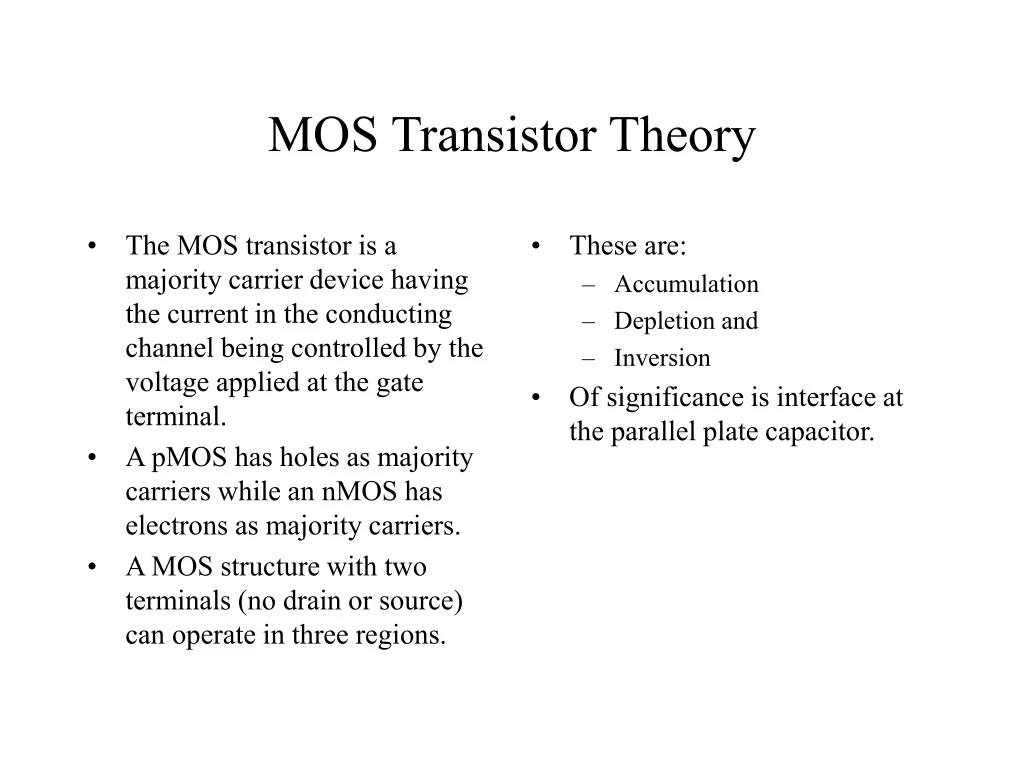 MOS Transistor Theory

• The MOS transistor is a majority carrier device having the current in the conducting channel being controlled by the voltage applied at the gate terminal.
• A pMOS has holes as majority carriers while an nMOS has electrons as majority carriers.
• A MOS structure with two terminals (no drain or source) can operate in three regions.

• These are:
– Accumulation
– Depletion and
– Inversion
• Of significance is interface at the parallel plate capacitor.